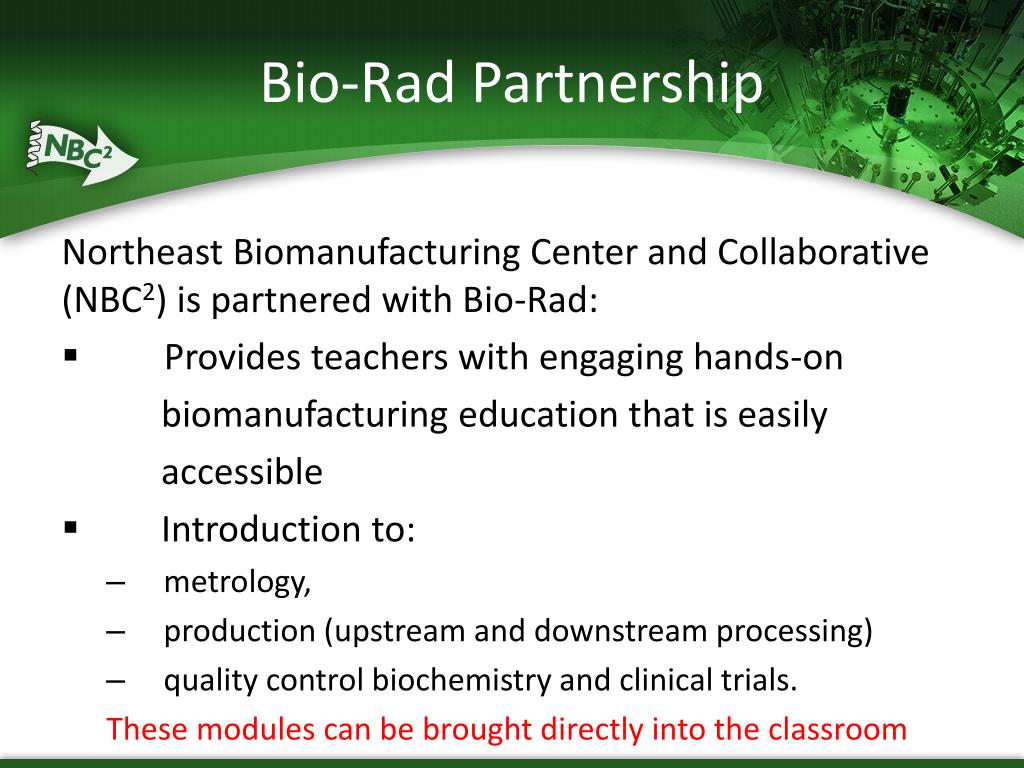 Bio-Rad Partnership

NBC$^2$

Northeast Biomanufacturing Center and Collaborative (NBC$^2$) is partnered with Bio-Rad:

▪ Provides teachers with engaging hands-on biomanufacturing education that is easily accessible

▪ Introduction to:

– metrology,

– production (upstream and downstream processing)

– quality control biochemistry and clinical trials.

These modules can be brought directly into the classroom